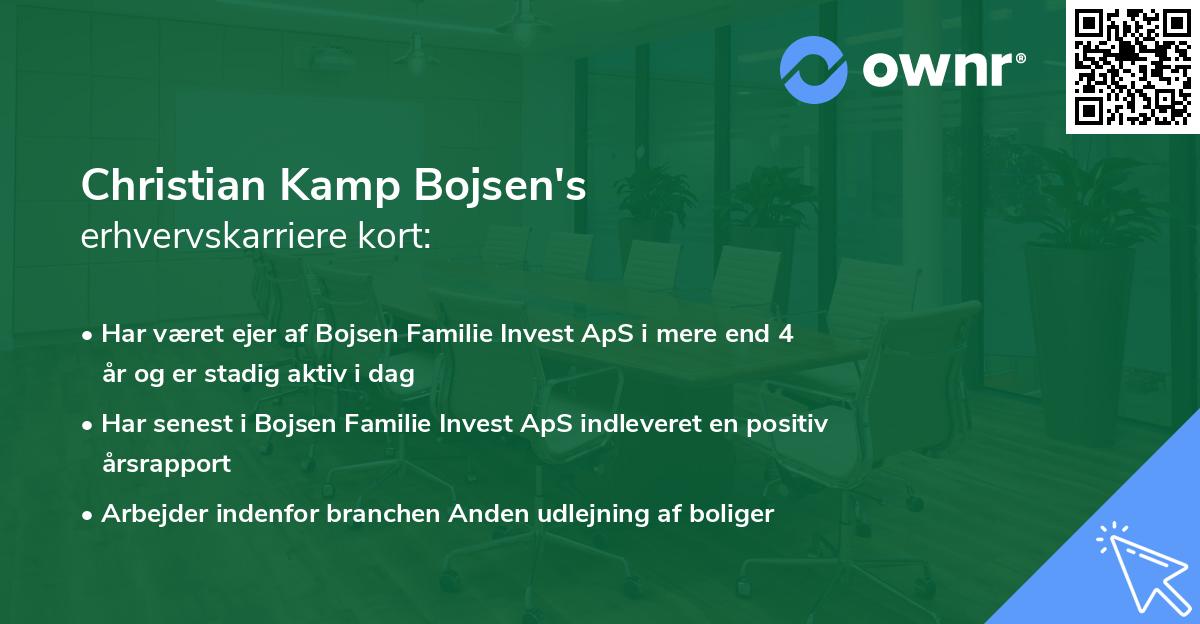 ownr®

Christian Kamp Bojsen's
erhvervskarriere kort:

• Har været ejer af Bojsen Familie Invest ApS i mere end 4 år og er stadig aktiv i dag
• Har senest i Bojsen Familie Invest ApS indleveret en positiv årsrapport
• Arbejder indenfor branchen Anden udlejning af boliger